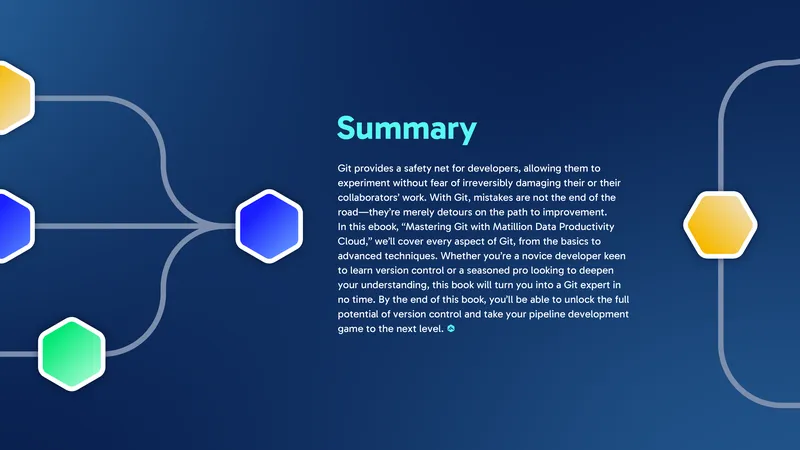 Summary

Git provides a safety net for developers, allowing them to experiment without fear of irreversibly damaging their or their collaborators' work. With Git, mistakes are not the end of the road—they're merely detours on the path to improvement.
In this ebook, "Mastering Git with Matillion Data Productivity Cloud," we'll cover every aspect of Git, from the basics to advanced techniques. Whether you're a novice developer keen to learn version control or a seasoned pro looking to deepen your understanding, this book will turn you into a Git expert in no time. By the end of this book, you'll be able to unlock the full potential of version control and take your pipeline development game to the next level.